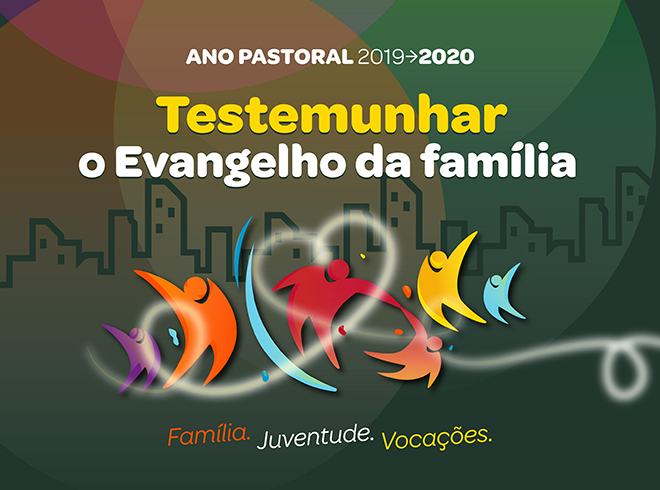 ANO PASTORAL 2019→2020

Testemunhar o Evangelho da família

Família. Juventude. Vocações.